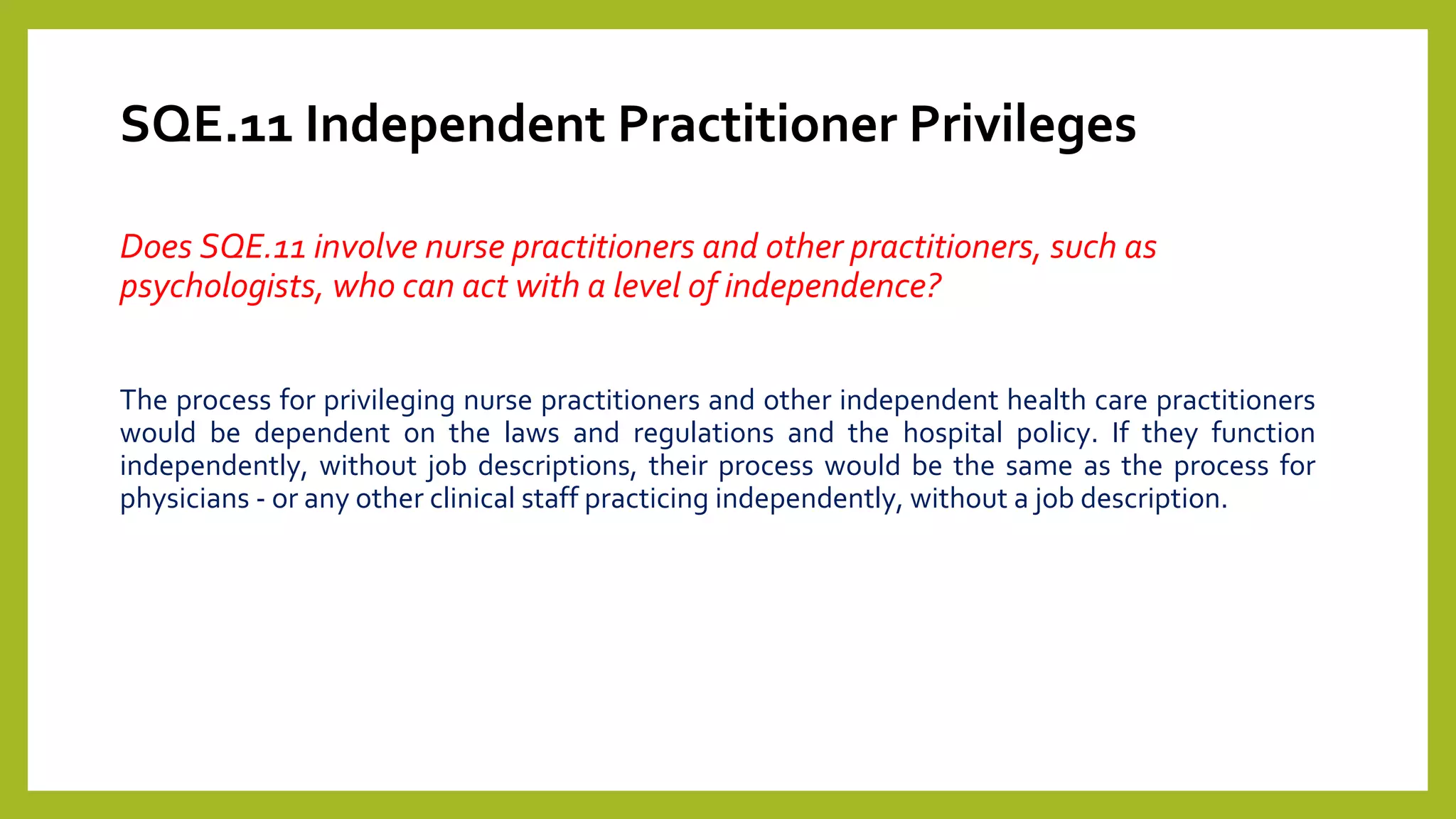 SQE.11 Independent Practitioner Privileges

Does SQE.11 involve nurse practitioners and other practitioners, such as psychologists, who can act with a level of independence?

The process for privileging nurse practitioners and other independent health care practitioners would be dependent on the laws and regulations and the hospital policy. If they function independently, without job descriptions, their process would be the same as the process for physicians - or any other clinical staff practicing independently, without a job description.